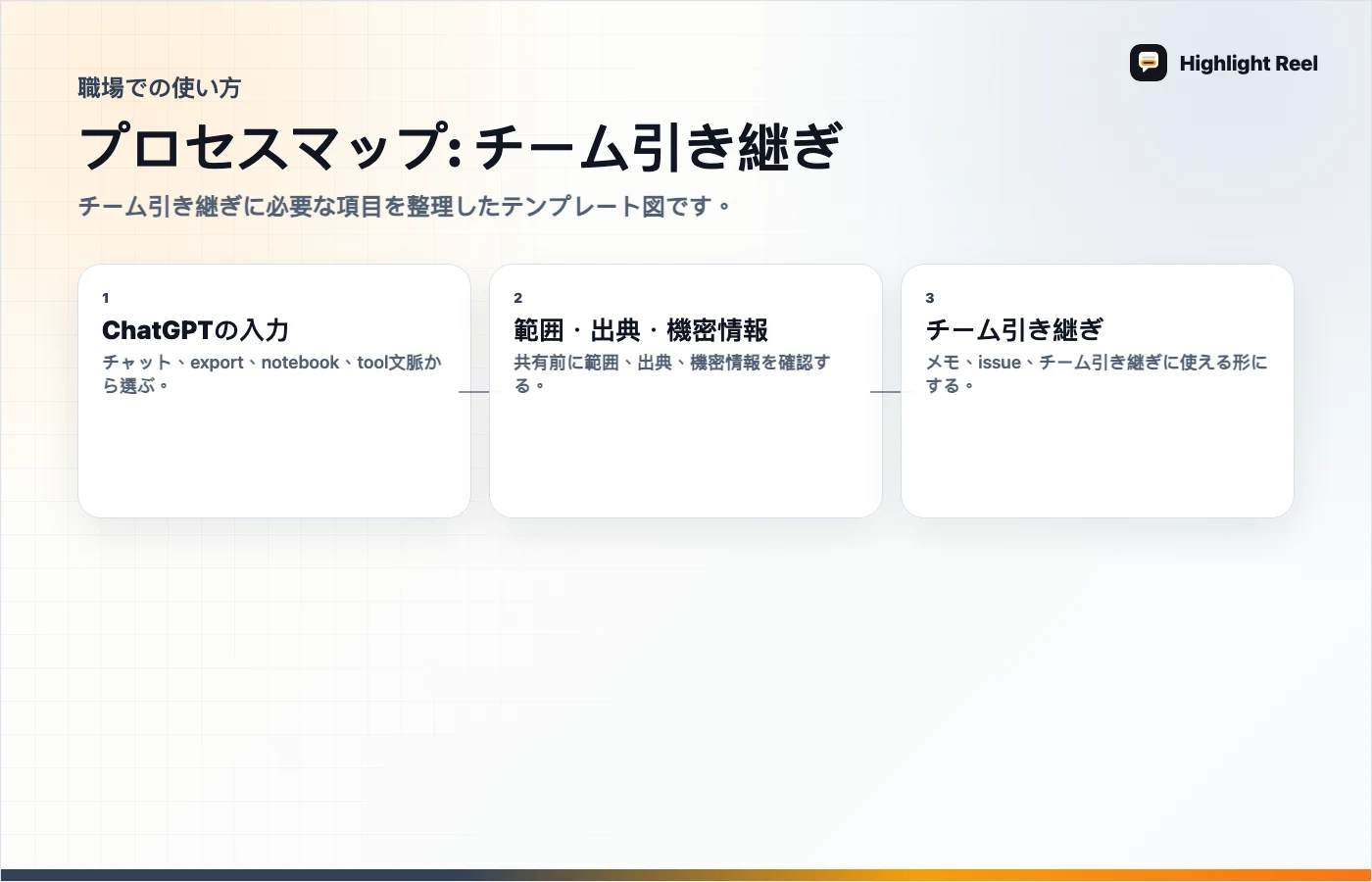 Highlight Reel

職場での使い方

プロセスマップ: チーム引き継ぎ

チーム引き継ぎに必要な項目を整理したテンプレート図です。

1
ChatGPTの入力
チャット、export、notebook、tool文脈から選ぶ。

2
範囲・出典・機密情報
共有前に範囲、出典、機密情報を確認する。

3
チーム引き継ぎ
メモ、issue、チーム引き継ぎに使える形にする。